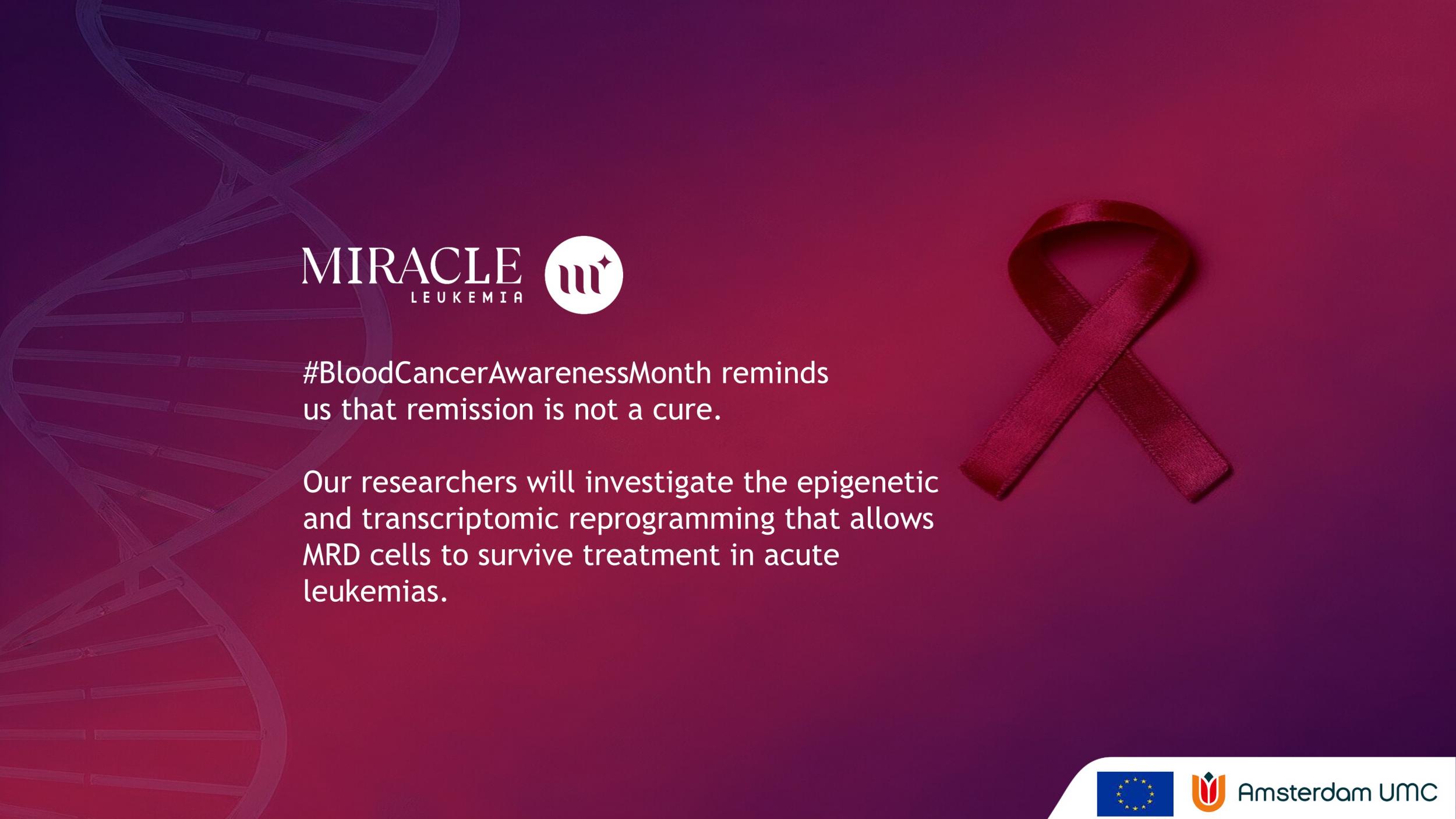 MIRACLE
LEUKEMIA

#BloodCancerAwarenessMonth reminds us that remission is not a cure.

Our researchers will investigate the epigenetic and transcriptomic reprogramming that allows MRD cells to survive treatment in acute leukemias.

Amsterdam UMC